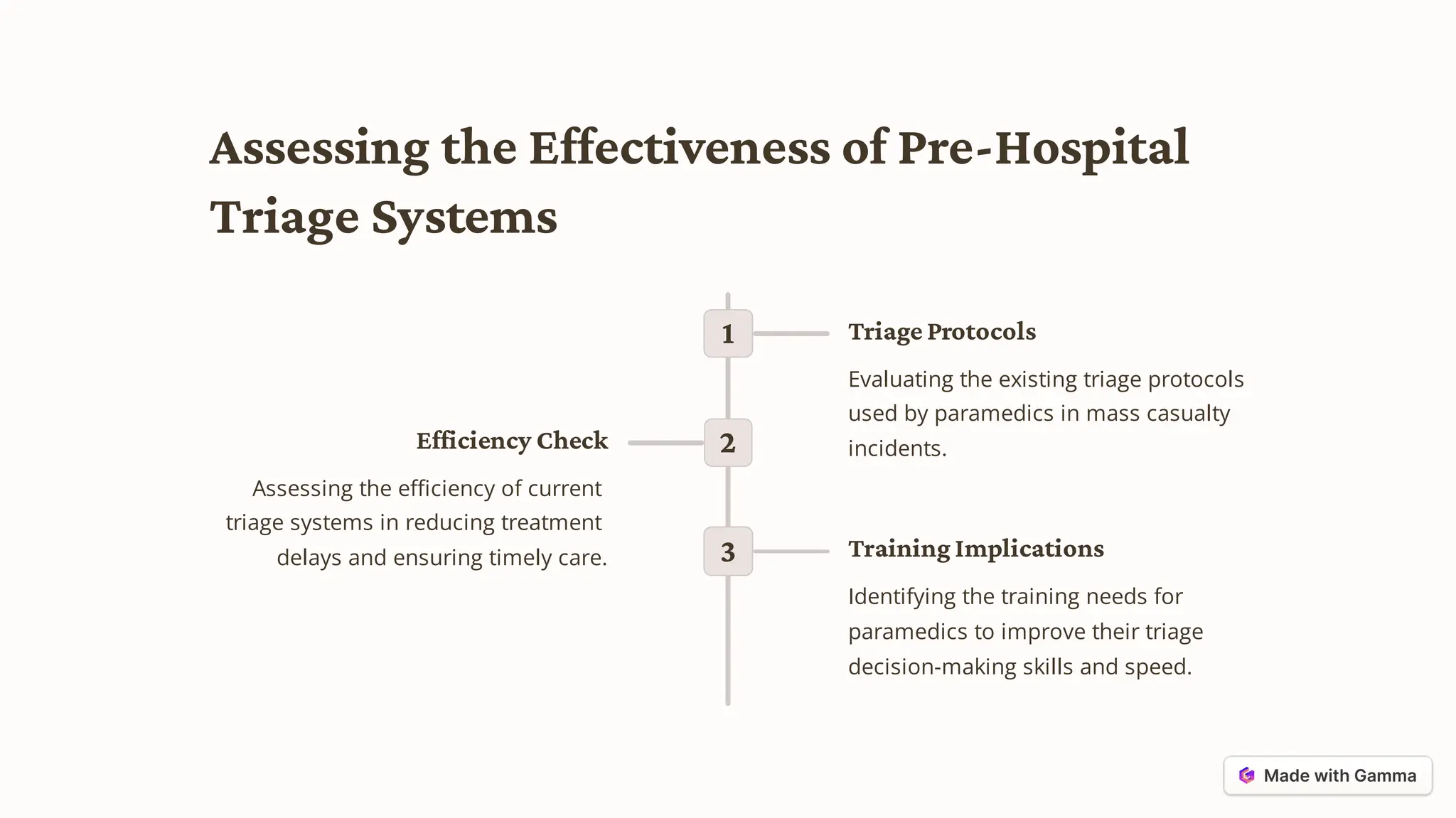 Assessing the Effectiveness of Pre-Hospital Triage Systems

1

Triage Protocols

Evaluating the existing triage protocols used by paramedics in mass casualty incidents.

2

Efficiency Check

Assessing the efficiency of current triage systems in reducing treatment delays and ensuring timely care.

3

Training Implications

Identifying the training needs for paramedics to improve their triage decision-making skills and speed.

Made with Gamma